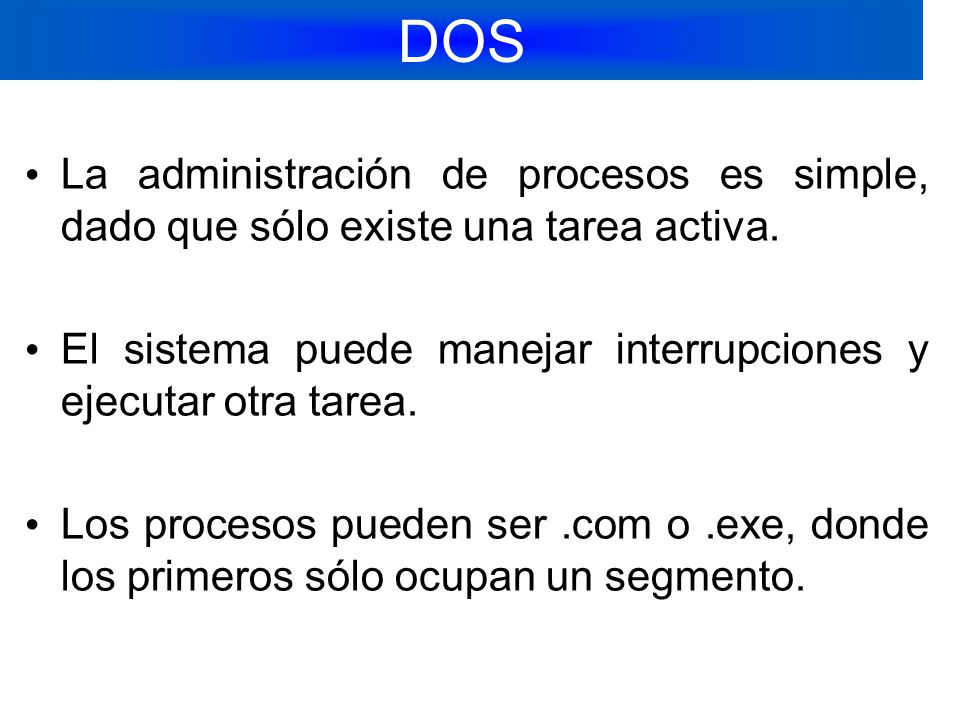 DOS

• La administración de procesos es simple, dado que sólo existe una tarea activa.

• El sistema puede manejar interrupciones y ejecutar otra tarea.

• Los procesos pueden ser .com o .exe, donde los primeros sólo ocupan un segmento.